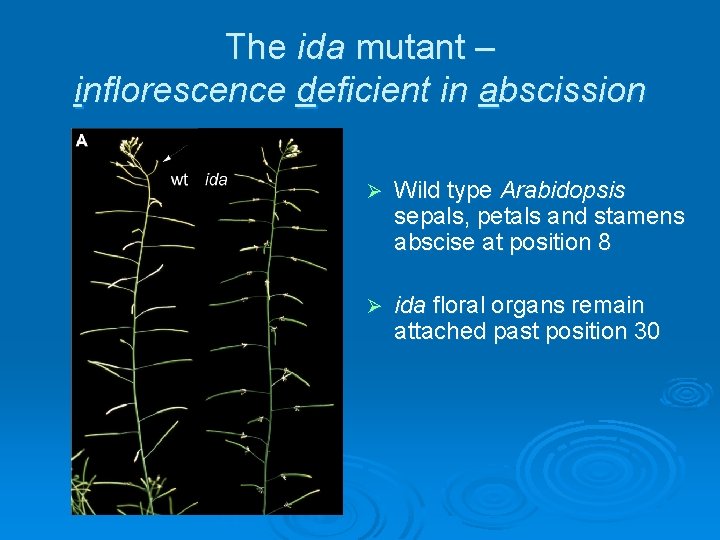 The ida mutant –
inflorescence deficient in abscission

A

wt ida

➢ Wild type Arabidopsis sepals, petals and stamens abscise at position 8

➢ ida floral organs remain attached past position 30